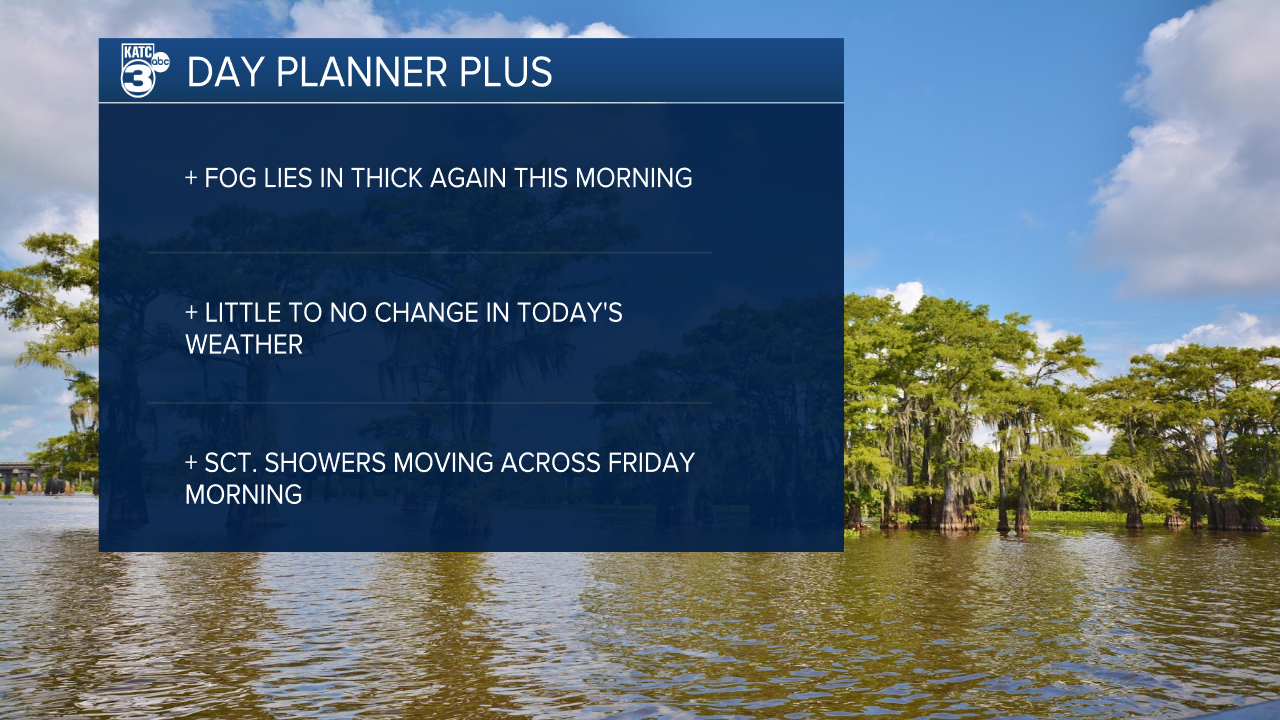 KATC 3 abc

DAY PLANNER PLUS

+ FOG LIES IN THICK AGAIN THIS MORNING

+ LITTLE TO NO CHANGE IN TODAY'S WEATHER

+ SCT. SHOWERS MOVING ACROSS FRIDAY MORNING